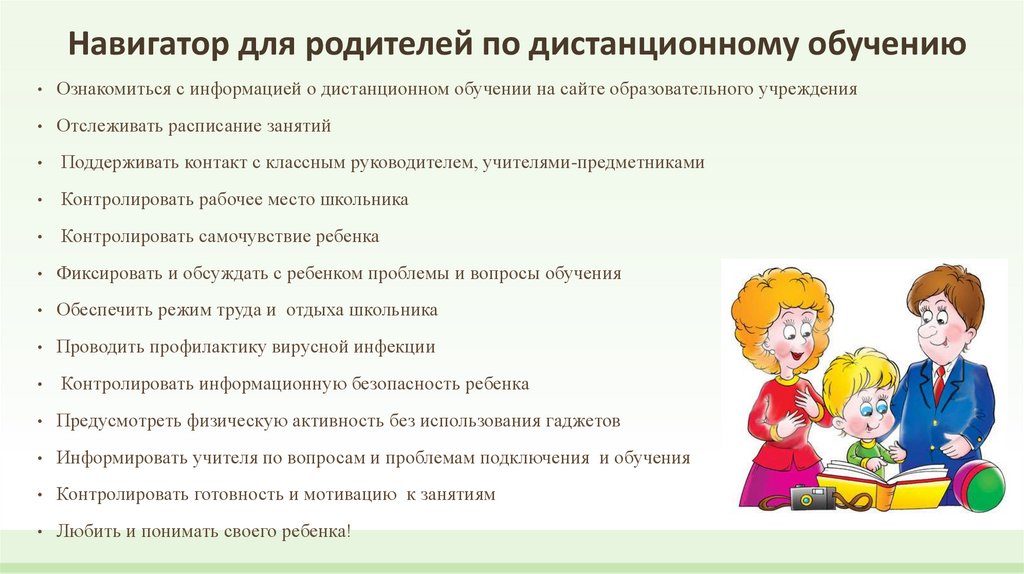 Навигатор для родителей по дистанционному обучению

• Ознакомиться с информацией о дистанционном обучении на сайте образовательного учреждения
• Отслеживать расписание занятий
• Поддерживать контакт с классным руководителем, учителями-предметниками
• Контролировать рабочее место школьника
• Контролировать самочувствие ребенка
• Фиксировать и обсуждать с ребенком проблемы и вопросы обучения
• Обеспечить режим труда и отдыха школьника
• Проводить профилактику вирусной инфекции
• Контролировать информационную безопасность ребенка
• Предусмотреть физическую активность без использования гаджетов
• Информировать учителя по вопросам и проблемам подключения и обучения
• Контролировать готовность и мотивацию к занятиям
• Любить и понимать своего ребенка!